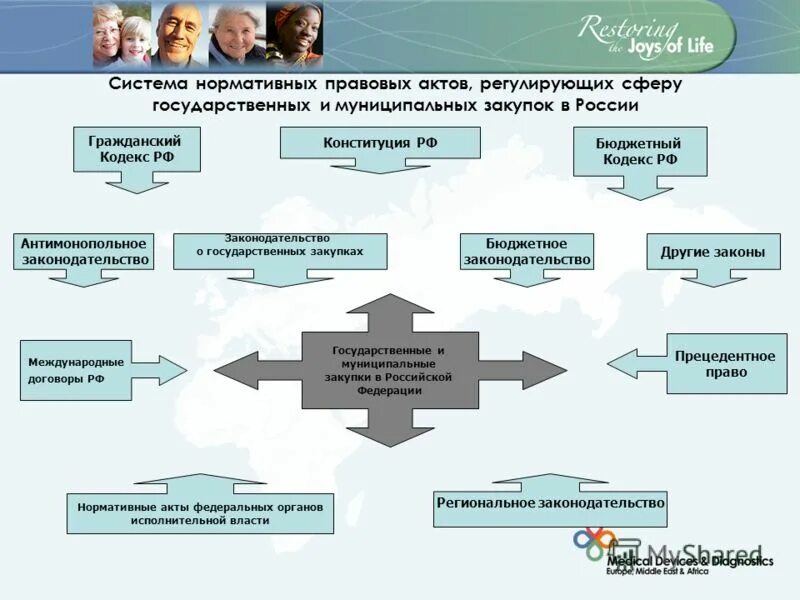 Restoring the Joys of Life

Система нормативных правовых актов, регулирующих сферу государственных и муниципальных закупок в России

Гражданский Кодекс РФ

Конституция РФ

Бюджетный Кодекс РФ

Антимонопольное законодательство

Законодательство о государственных закупках

Бюджетное законодательство

Другие законы

Международные договоры РФ

Государственные и муниципальные закупки в Российской Федерации

Прецедентное право

Нормативные акты федеральных органов исполнительной власти

Региональное законодательство

MyShared

Medical Devices & Diagnostics
Europe, Middle East & Africa